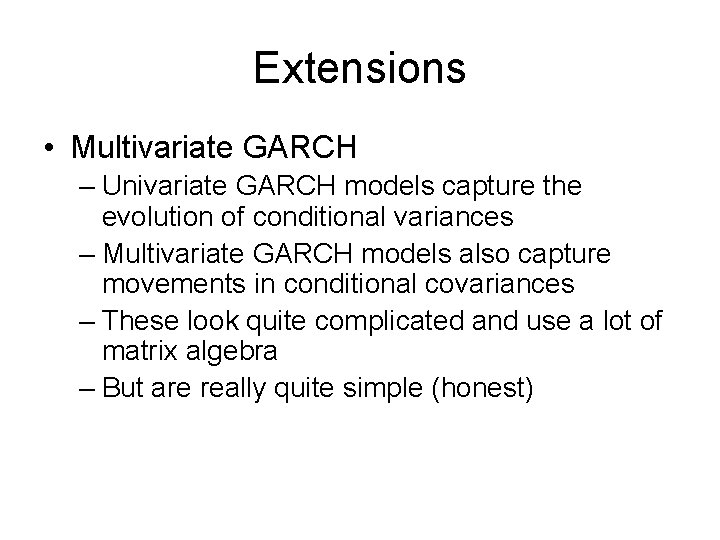 Extensions

• Multivariate GARCH
– Univariate GARCH models capture the evolution of conditional variances
– Multivariate GARCH models also capture movements in conditional covariances
– These look quite complicated and use a lot of matrix algebra
– But are really quite simple (honest)